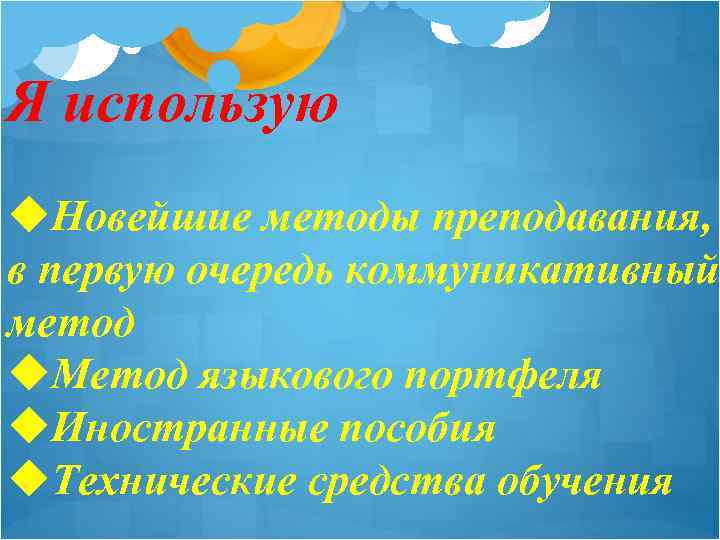 Я использую

◆Новейшие методы преподавания, в первую очередь коммуникативный метод
◆Метод языкового портфеля
◆Иностранные пособия
◆Технические средства обучения